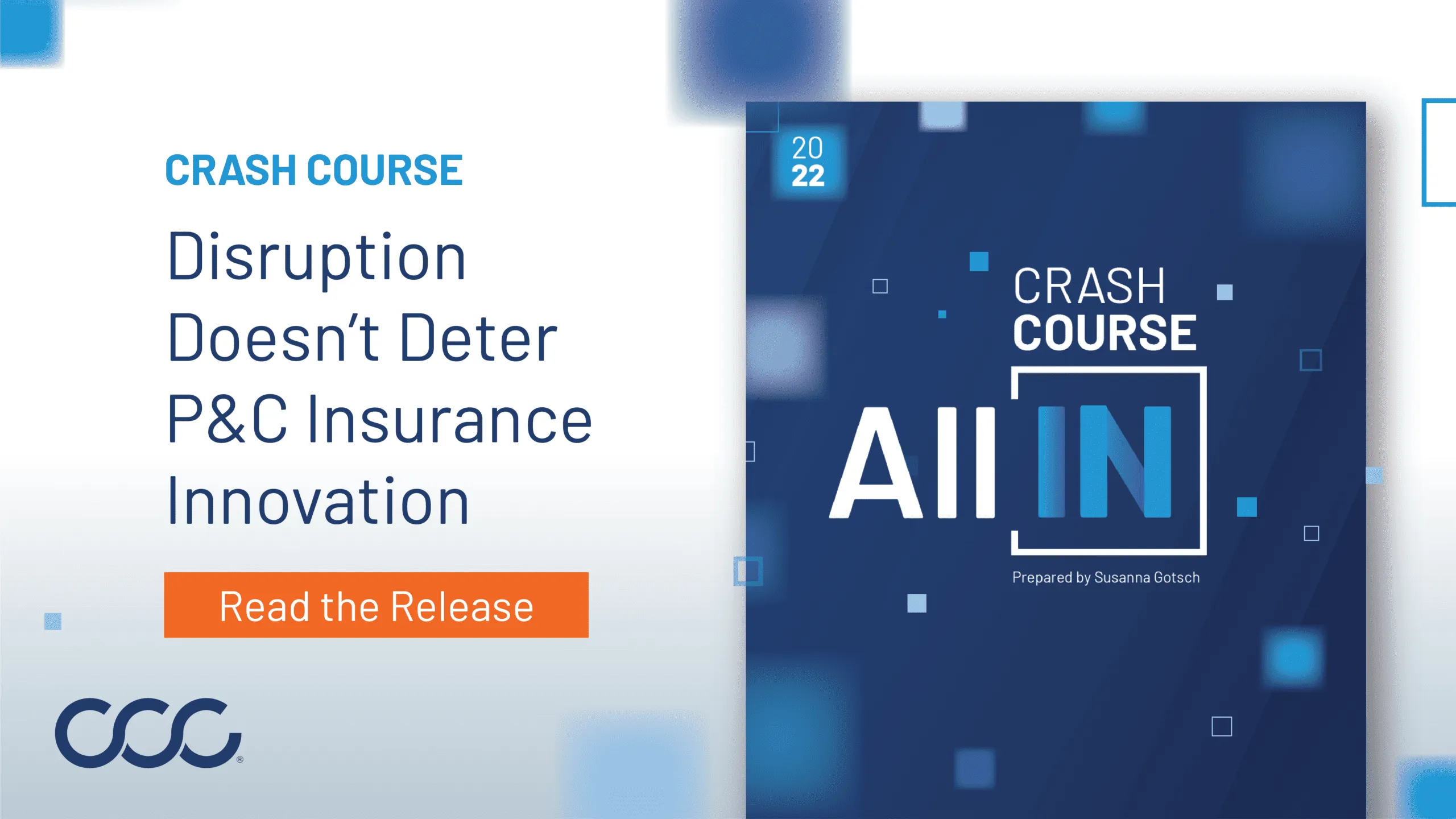 CRASH COURSE

Disruption Doesn't Deter P&C Insurance Innovation

Read the Release

CCC®

20
22

CRASH
COURSE

All IN

Prepared by Susanna Gotsch